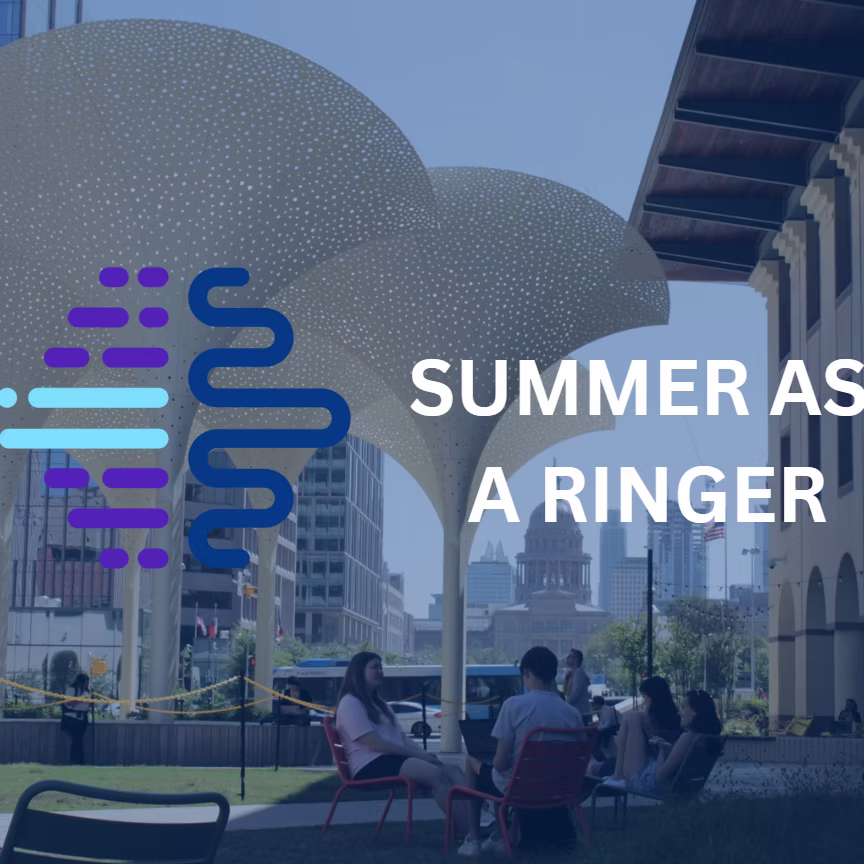 SUMMER AS
A RINGER